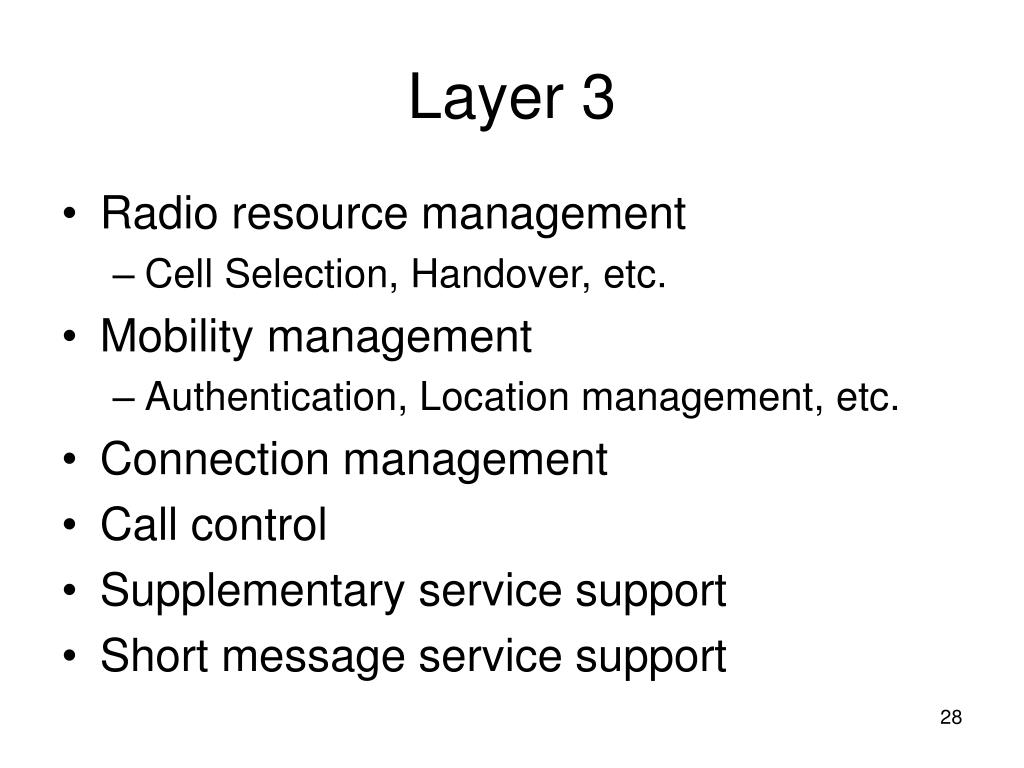 Layer 3

• Radio resource management
  – Cell Selection, Handover, etc.
• Mobility management
  – Authentication, Location management, etc.
• Connection management
• Call control
• Supplementary service support
• Short message service support

28